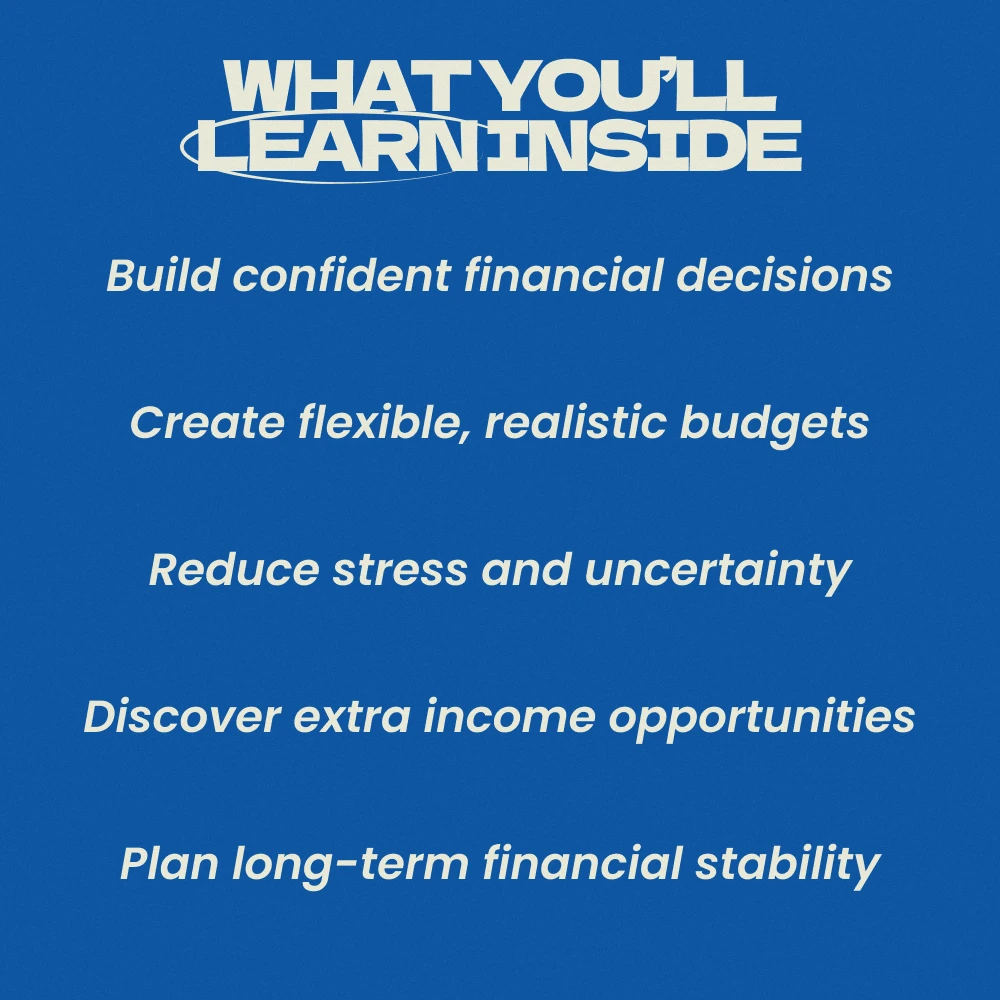 WHAT YOU'LL LEARN INSIDE

Build confident financial decisions

Create flexible, realistic budgets

Reduce stress and uncertainty

Discover extra income opportunities

Plan long-term financial stability